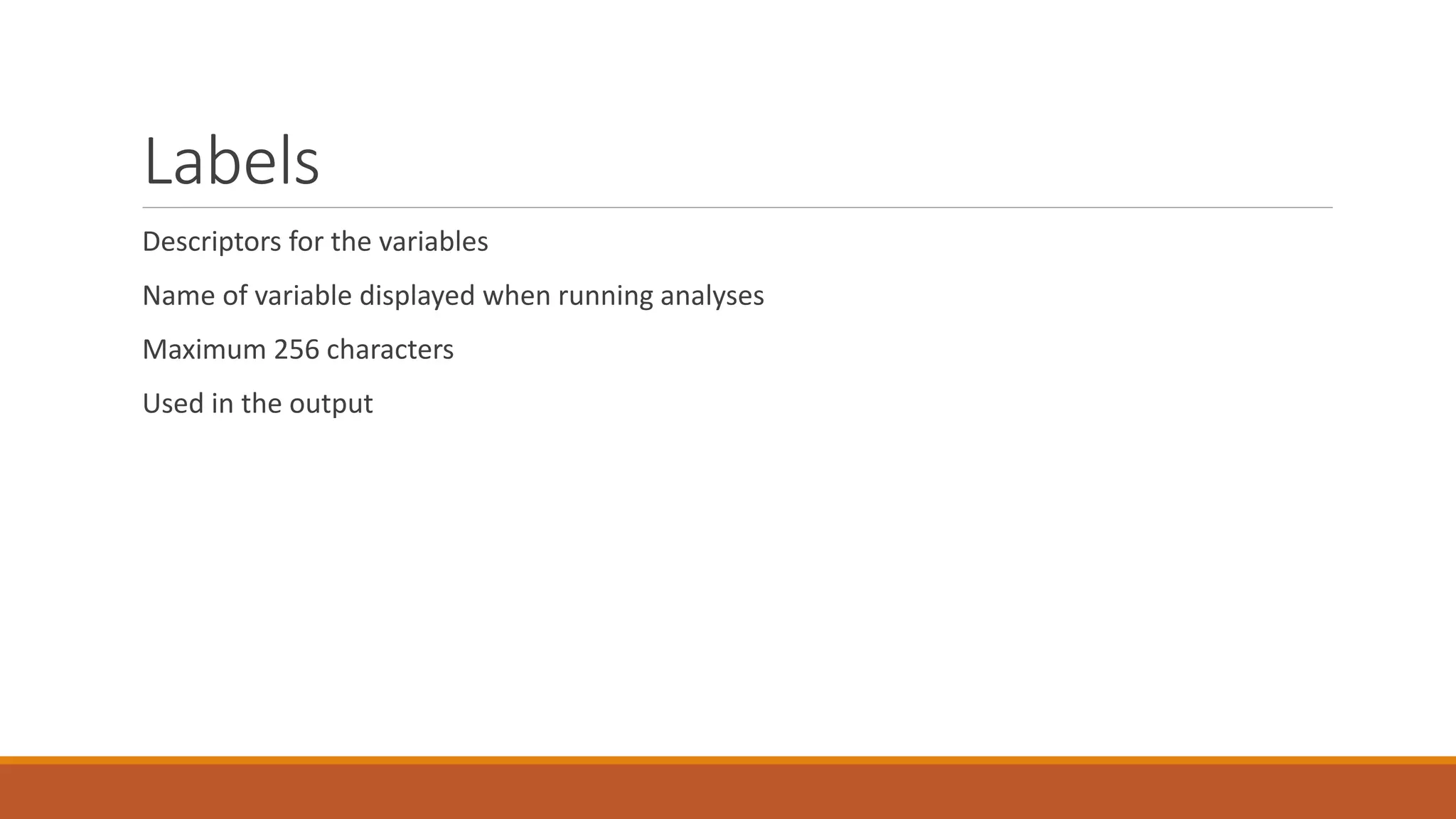 Labels

Descriptors for the variables

Name of variable displayed when running analyses

Maximum 256 characters

Used in the output